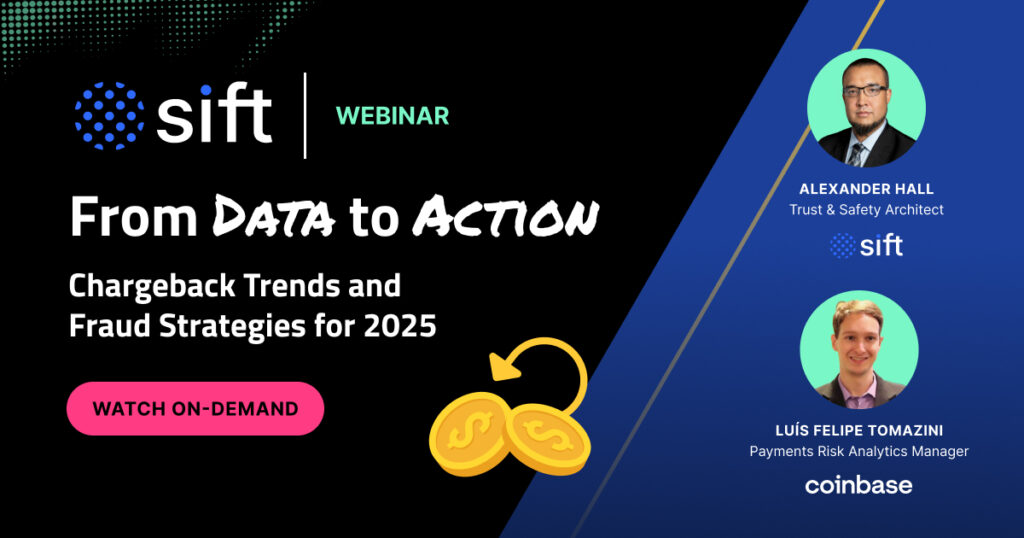 sift | WEBINAR

From DATA to ACTION

Chargeback Trends and Fraud Strategies for 2025

WATCH ON-DEMAND

ALEXANDER HALL
Trust & Safety Architect
sift

LUÍS FELIPE TOMAZINI
Payments Risk Analytics Manager
coinbase